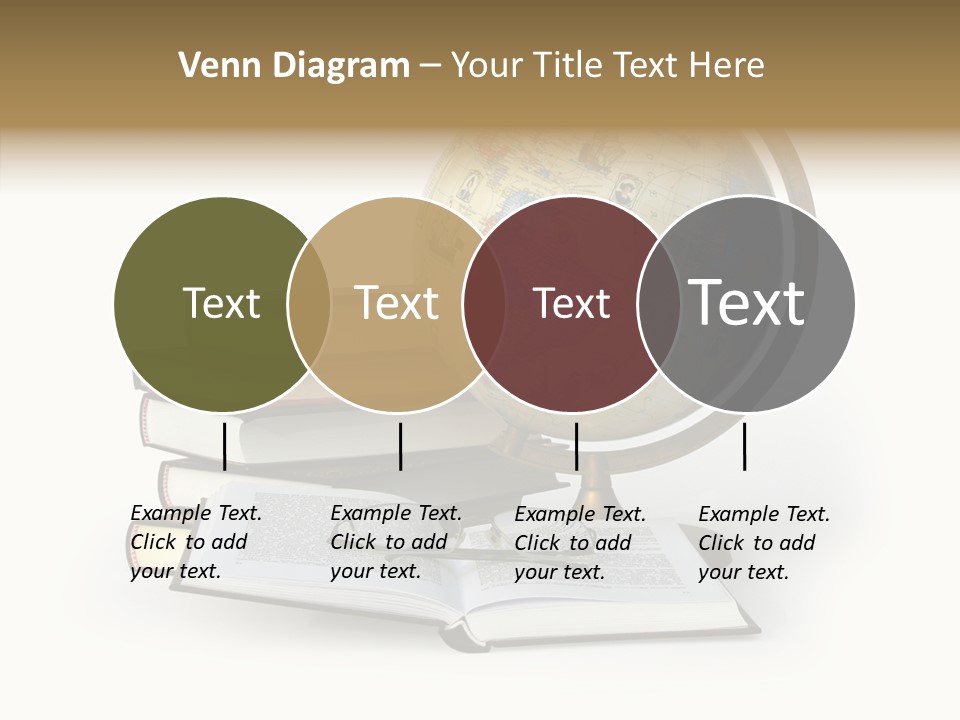 Venn Diagram – Your Title Text Here

Text

Text

Text

Text

Example Text. Click to add your text.

Example Text. Click to add your text.

Example Text. Click to add your text.

Example Text. Click to add your text.